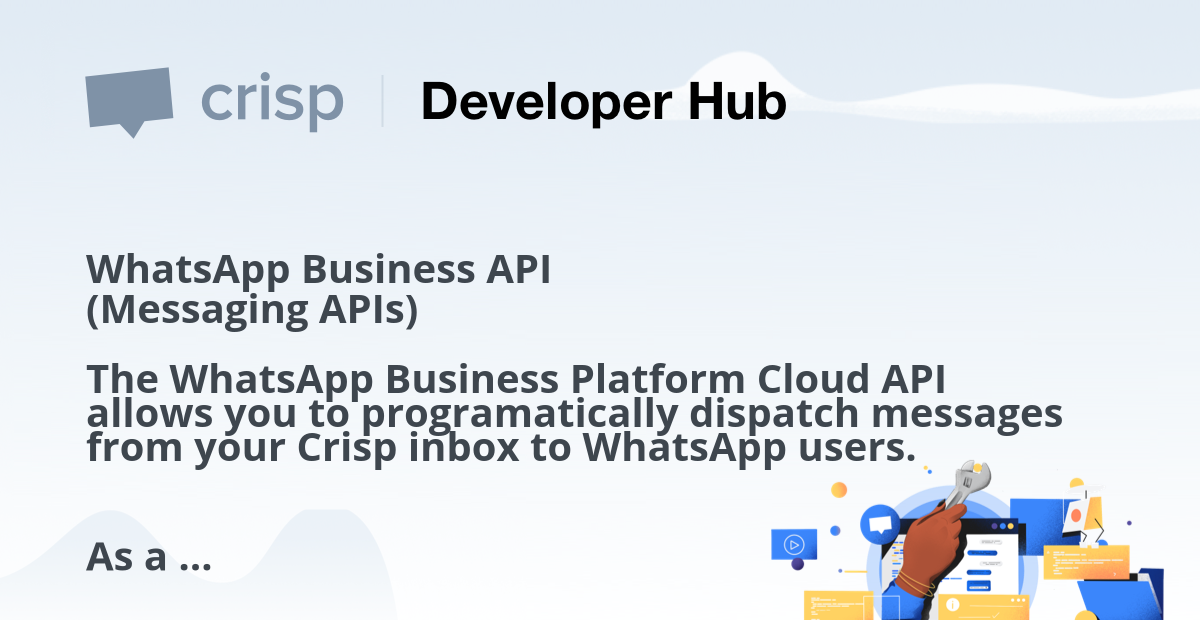 crisp | Developer Hub

WhatsApp Business API (Messaging APIs)

The WhatsApp Business Platform Cloud API allows you to programatically dispatch messages from your Crisp inbox to WhatsApp users.

As a ...